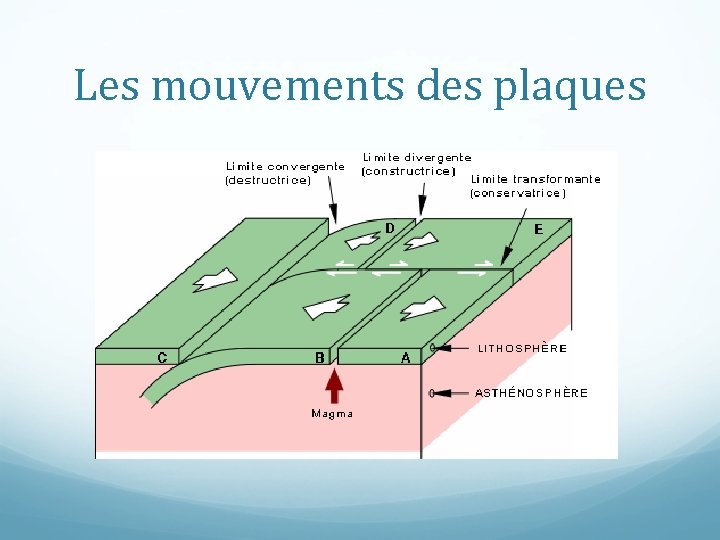 Les mouvements des plaques

Limite convergente
(destructrice)

Limite divergente
(constructrice)

Limite transformante
(conservatrice)

D

E

C

B

A

LITHOSPHÈRE

ASTHÉNOSPHÈRE

Magma